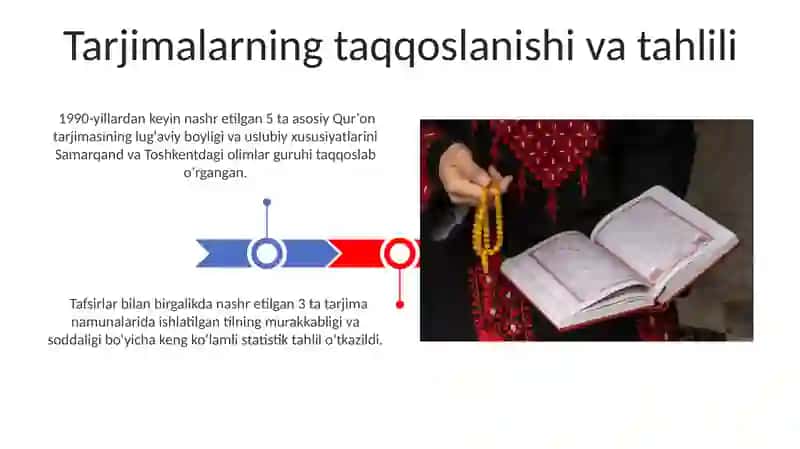 Tarjimalarning taqqoslanishi va tahlili

1990-yillardan keyin nashr etilgan 5 ta asosiy Qur'on tarjimasining lug'aviy boyligi va uslubiy xususiyatlarini Samarqand va Toshkentdagi olimlar guruhi taqqoslab o'rgangan.

Tafsirlar bilan birgalikda nashr etilgan 3 ta tarjima namunalarida ishlatilgan tilning murakkabligi va soddaligi bo'yicha keng ko'lamli statistik tahlil o'tkazildi.